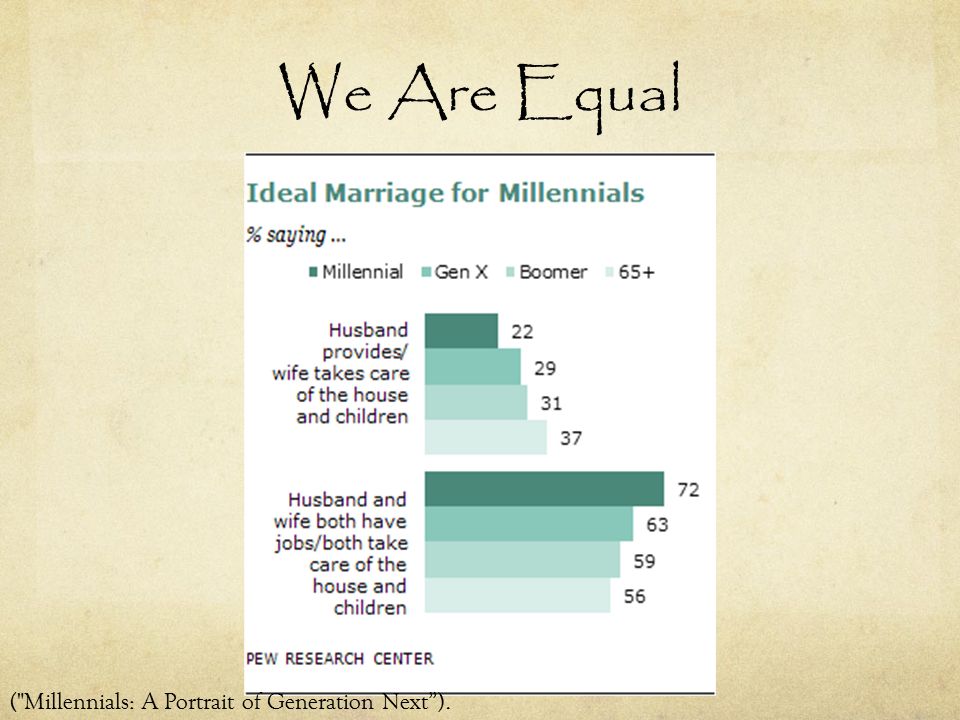 We Are Equal

Ideal Marriage for Millennials

% saying ...

Millennial Gen X Boomer 65+

Husband provides/ wife takes care of the house and children

22
29
31
37

Husband and wife both have jobs/both take care of the house and children

72
63
59
56

PEW RESEARCH CENTER

("Millennials: A Portrait of Generation Next").